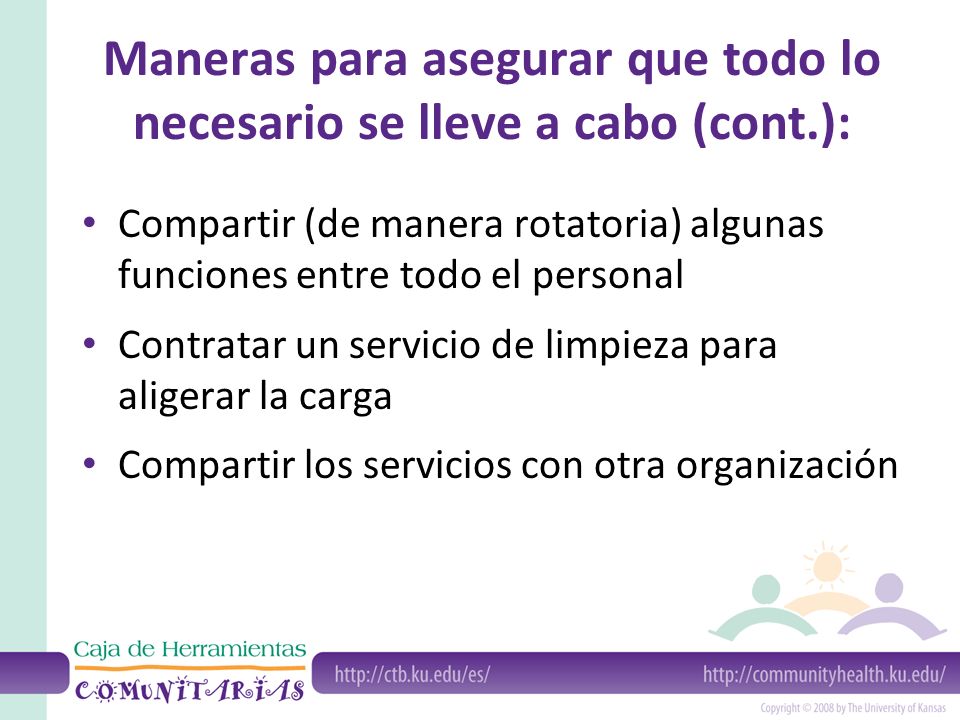 Maneras para asegurar que todo lo necesario se lleve a cabo (cont.):

• Compartir (de manera rotatoria) algunas funciones entre todo el personal
• Contratar un servicio de limpieza para aligerar la carga
• Compartir los servicios con otra organización

Caja de Herramientas
COMUNITARIAS

http://ctb.ku.edu/es/

http://communityhealth.ku.edu/

Copyright © 2008 by The University of Kansas